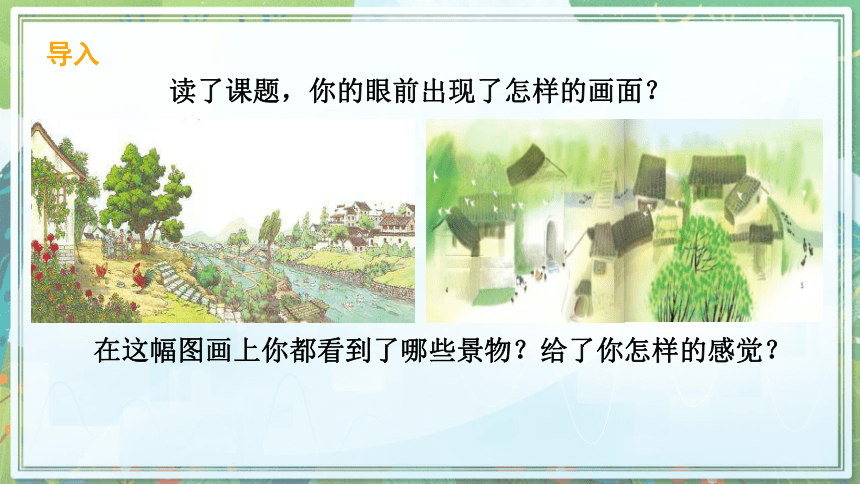 导入

读了课题，你的眼前出现了怎样的画面？

在这幅图画上你都看到了哪些景物？给了你怎样的感觉？